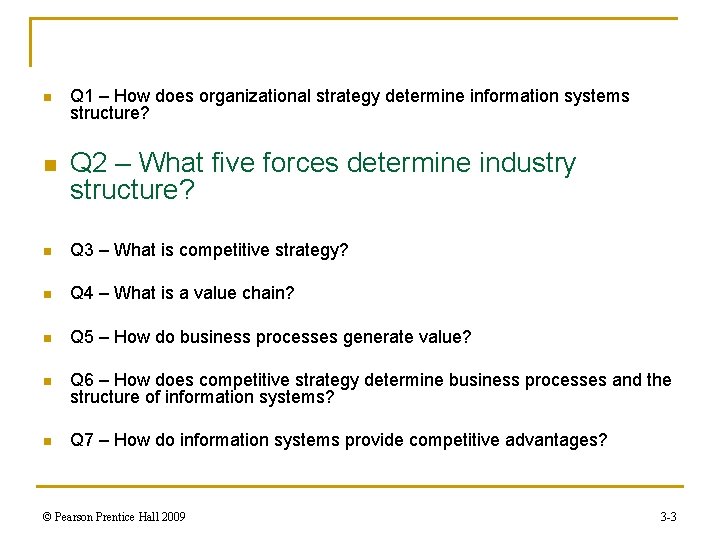 Q1 – How does organizational strategy determine information systems structure?

Q2 – What five forces determine industry structure?

Q3 – What is competitive strategy?

Q4 – What is a value chain?

Q5 – How do business processes generate value?

Q6 – How does competitive strategy determine business processes and the structure of information systems?

Q7 – How do information systems provide competitive advantages?

© Pearson Prentice Hall 2009

3-3